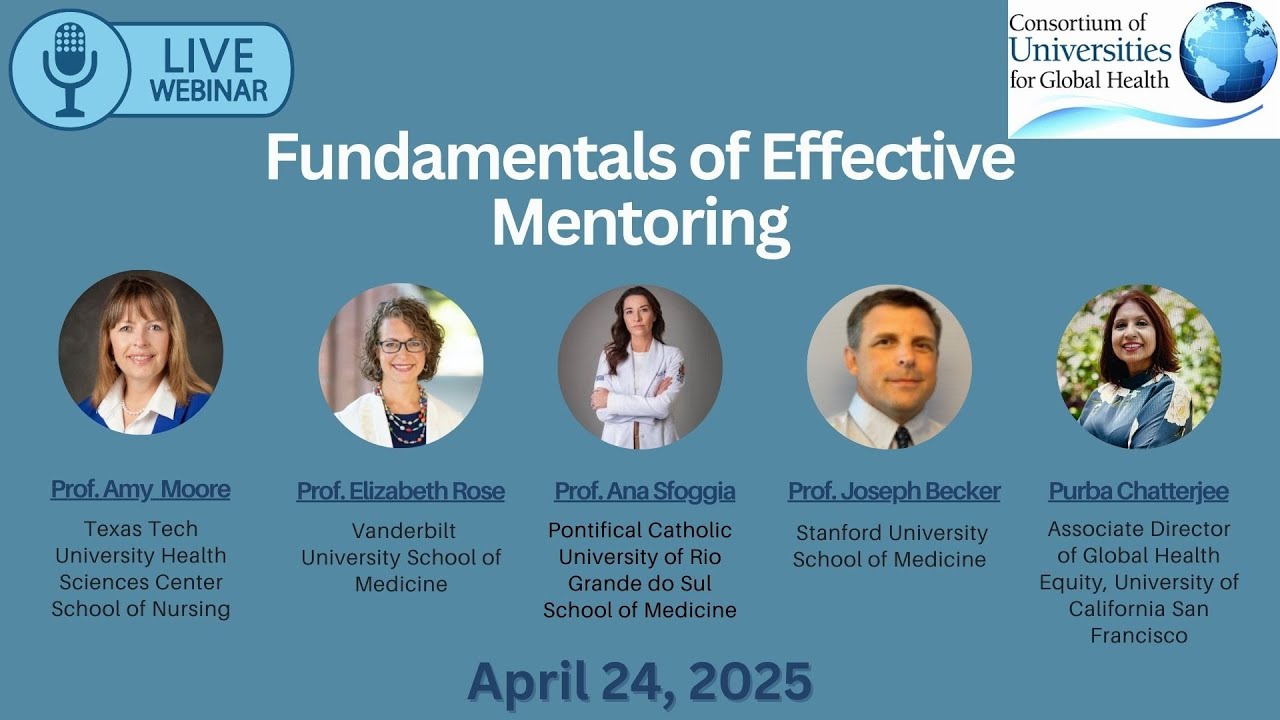 LIVE WEBINAR

Consortium of Universities for Global Health

Fundamentals of Effective Mentoring

Prof. Amy Moore
Texas Tech University Health Sciences Center School of Nursing

Prof. Elizabeth Rose
Vanderbilt University School of Medicine

Prof. Ana Sfoggia
Pontifical Catholic University of Rio Grande do Sul School of Medicine

Prof. Joseph Becker
Stanford University School of Medicine

Purba Chatterjee
Associate Director of Global Health Equity, University of California San Francisco

April 24, 2025